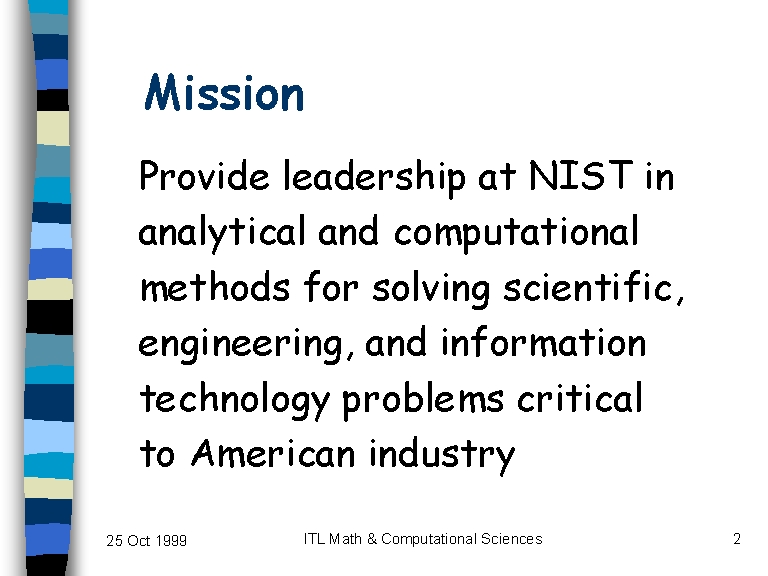 Mission

Provide leadership at NIST in analytical and computational methods for solving scientific, engineering, and information technology problems critical to American industry

25 Oct 1999

ITL Math & Computational Sciences

2